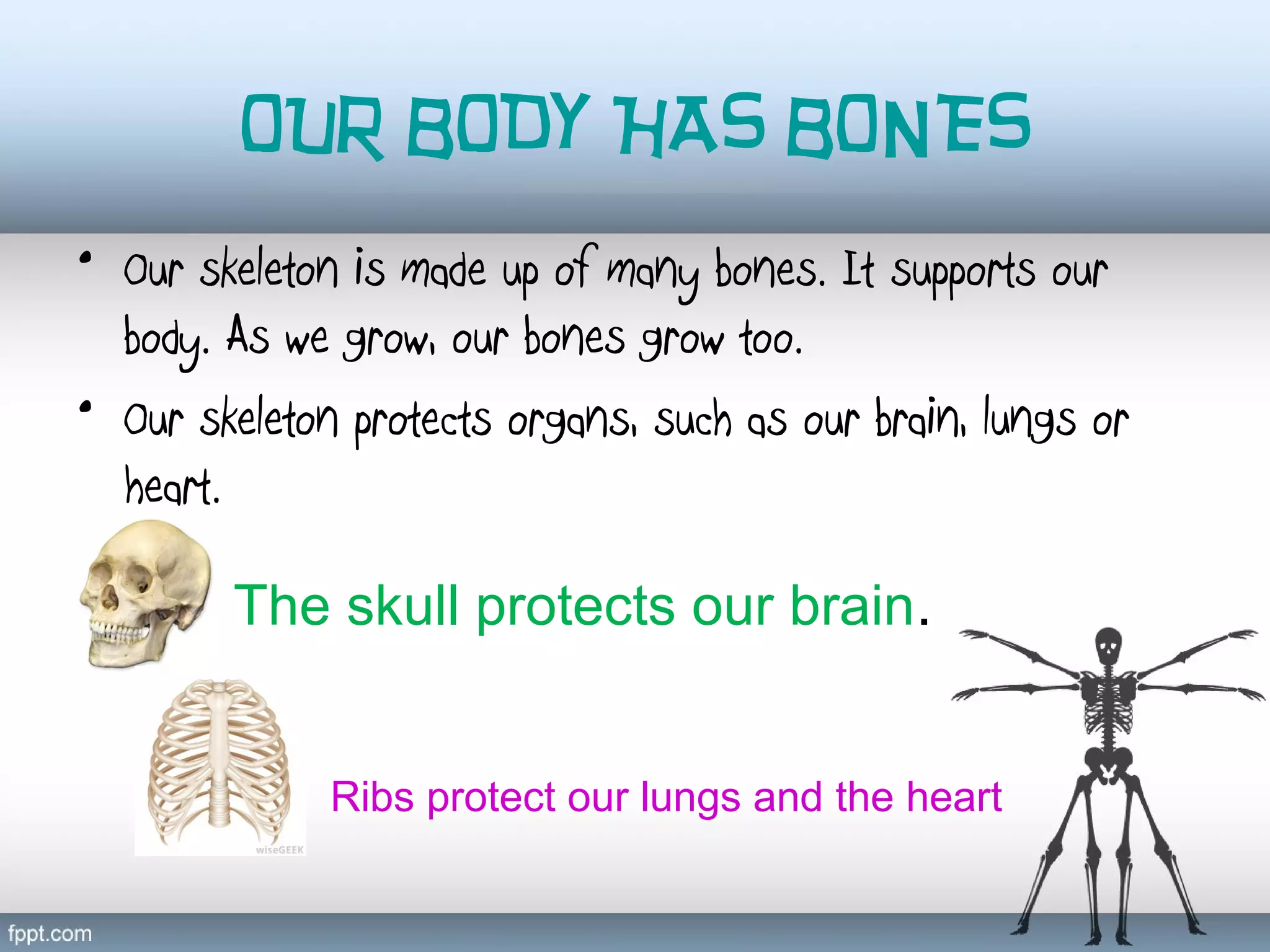 OUR BODY HAS BONES

• Our skeleton is made up of many bones. It supports our body. As we grow, our bones grow too.

• Our skeleton protects organs, such as our brain, lungs or heart.

The skull protects our brain.

wiseGEEK

Ribs protect our lungs and the heart

fppt.com